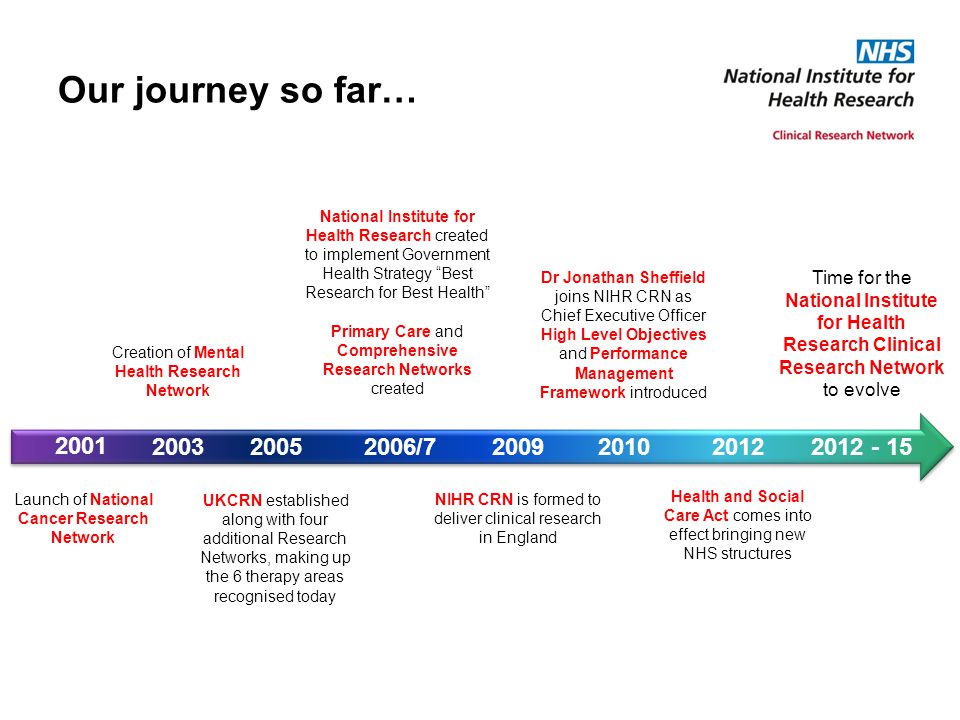 Our journey so far…

NHS
National Institute for Health Research
Clinical Research Network

Creation of Mental Health Research Network

National Institute for Health Research created to implement Government Health Strategy "Best Research for Best Health"

Primary Care and Comprehensive Research Networks created

Dr Jonathan Sheffield joins NIHR CRN as Chief Executive Officer
High Level Objectives and Performance Management Framework introduced

Time for the National Institute for Health Research Clinical Research Network to evolve

2001 2003 2005 2006/7 2009 2010 2012 2012 - 15

Launch of National Cancer Research Network

UKCRN established along with four additional Research Networks, making up the 6 therapy areas recognised today

NIHR CRN is formed to deliver clinical research in England

Health and Social Care Act comes into effect bringing new NHS structures